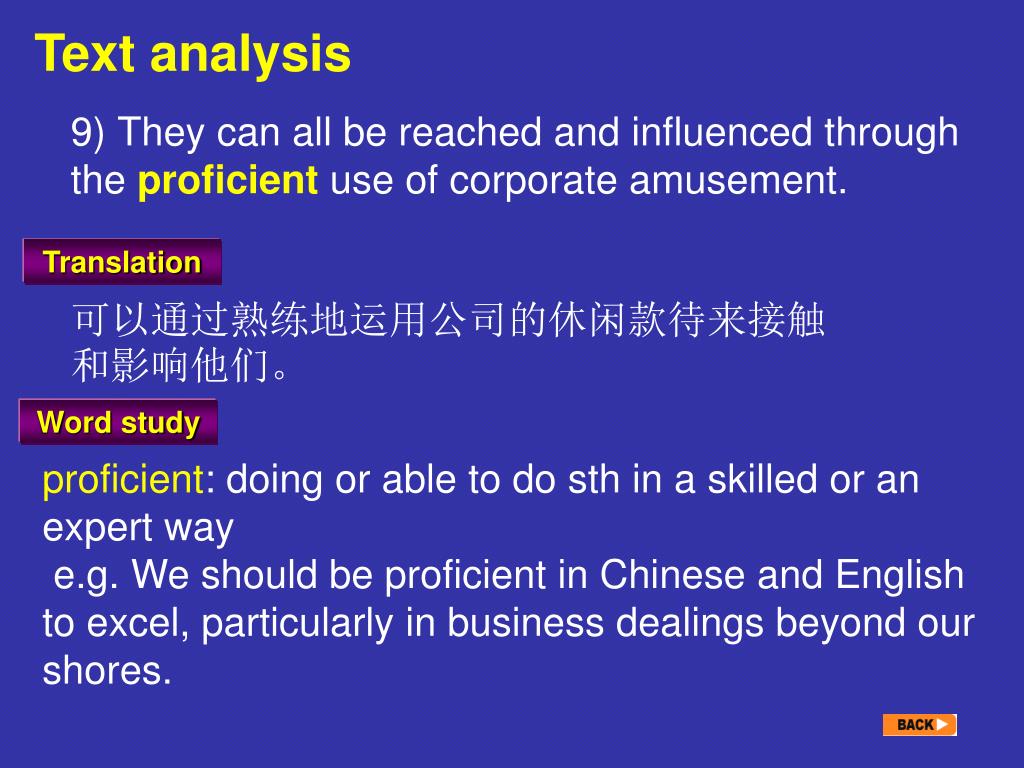 Text analysis

9) They can all be reached and influenced through the proficient use of corporate amusement.

Translation

可以通过熟练地运用公司的休闲款待来接触和影响他们。

Word study

proficient: doing or able to do sth in a skilled or an expert way
e.g. We should be proficient in Chinese and English to excel, particularly in business dealings beyond our shores.

BACK